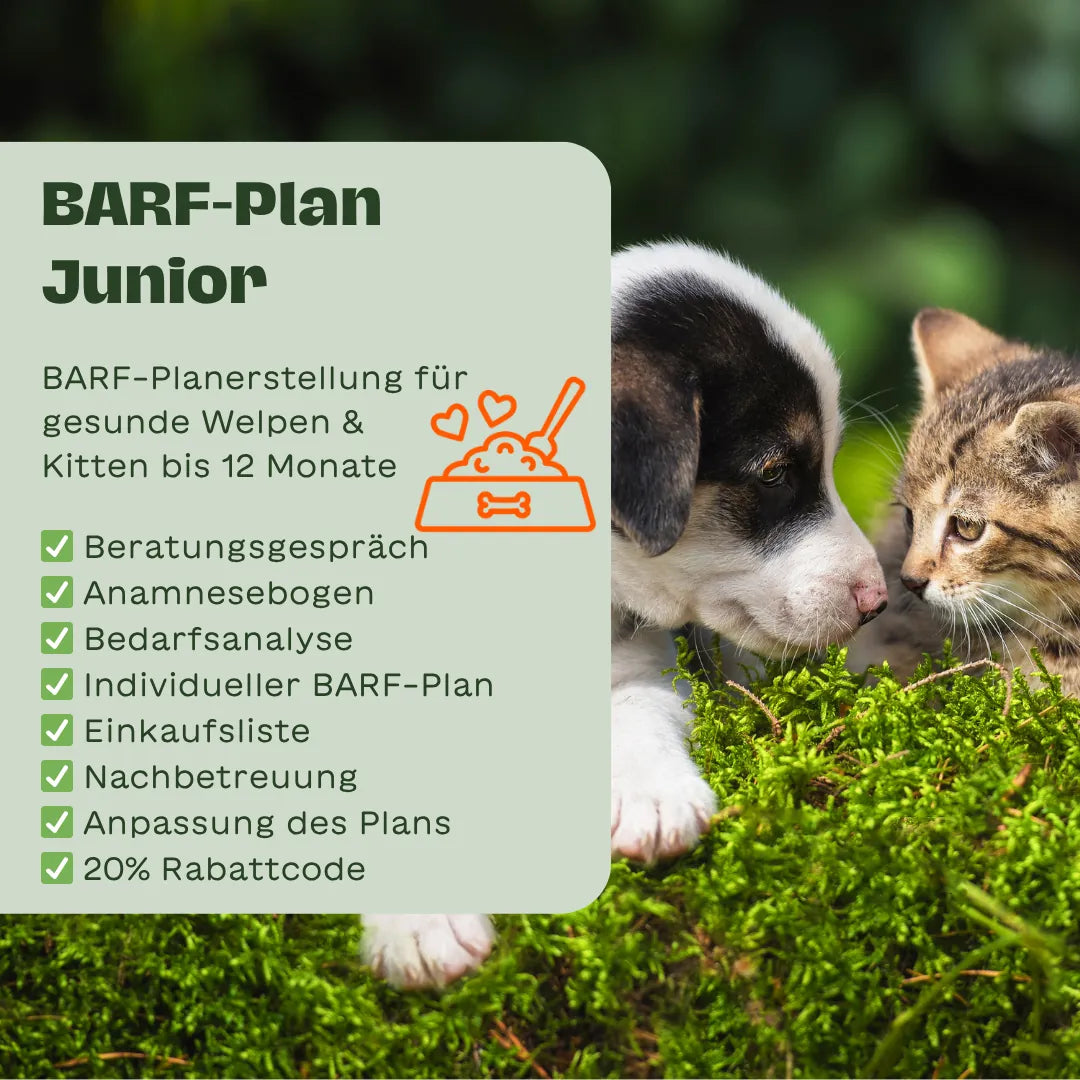 BARF-Plan Junior

BARF-Planerstellung für gesunde Welpen & Kitten bis 12 Monate

✅ Beratungsgespräch
✅ Anamnesebogen
✅ Bedarfsanalyse
✅ Individueller BARF-Plan
✅ Einkaufsliste
✅ Nachbetreuung
✅ Anpassung des Plans
✅ 20% Rabattcode